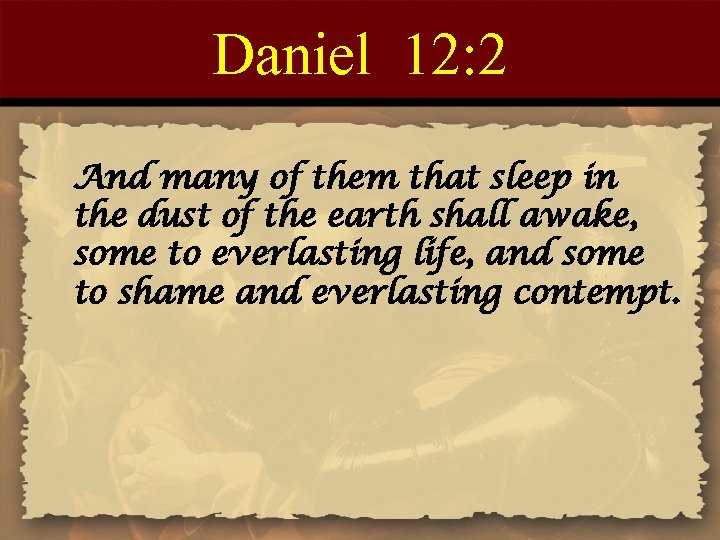 Daniel 12:2

And many of them that sleep in the dust of the earth shall awake, some to everlasting life, and some to shame and everlasting contempt.